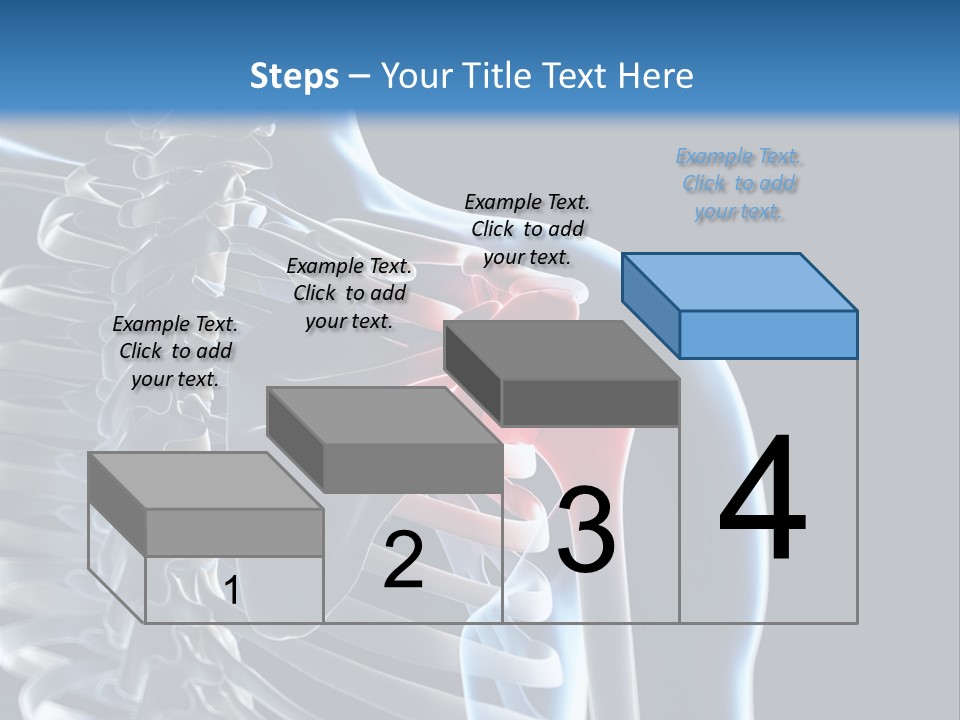 Steps – Your Title Text Here

Example Text. Click to add your text.

Example Text. Click to add your text.

Example Text. Click to add your text.

Example Text. Click to add your text.

1

2

3

4